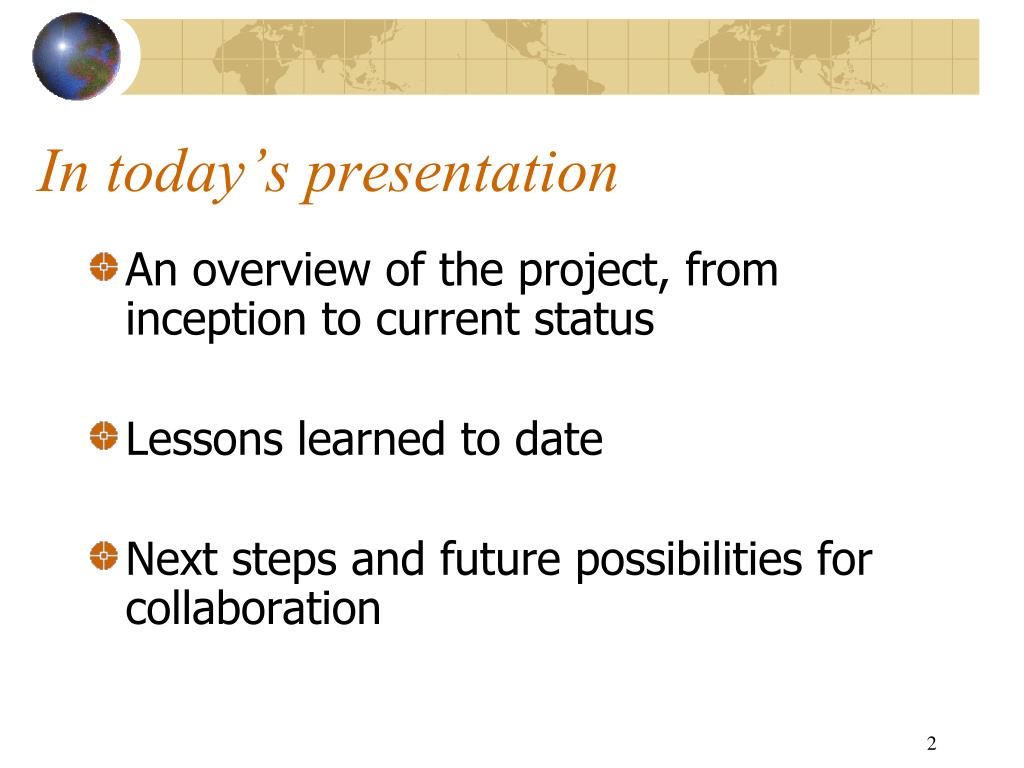 In today’s presentation

An overview of the project, from inception to current status

Lessons learned to date

Next steps and future possibilities for collaboration

2